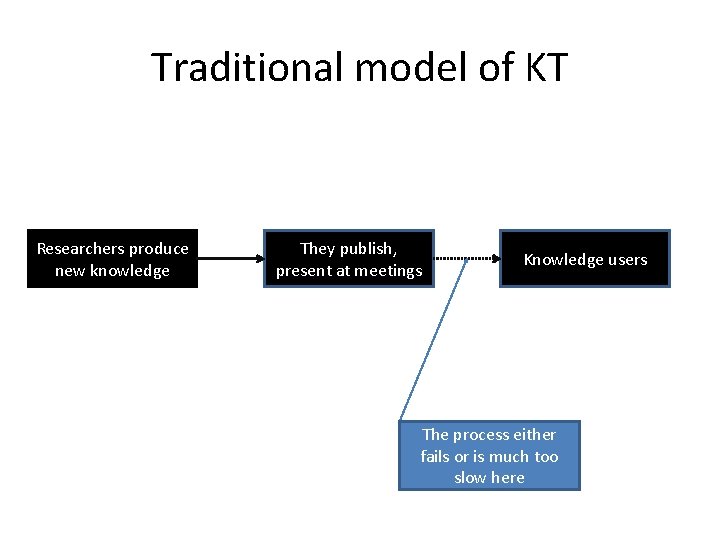 Traditional model of KT

Researchers produce new knowledge

They publish, present at meetings

Knowledge users

The process either fails or is much too slow here